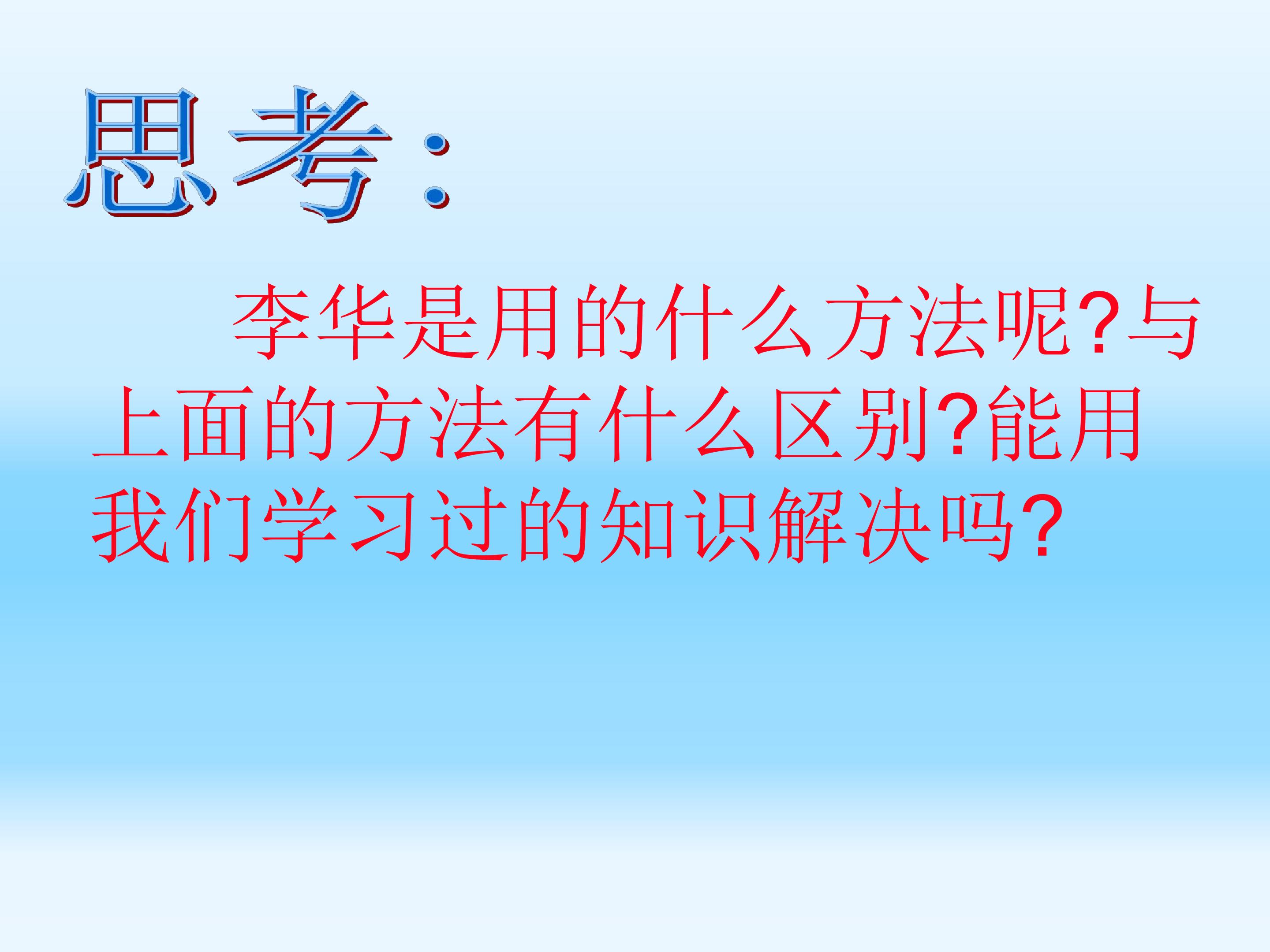 思考:

李华是用的什么方法呢?与上面的方法有什么区别?能用我们学习过的知识解决吗?